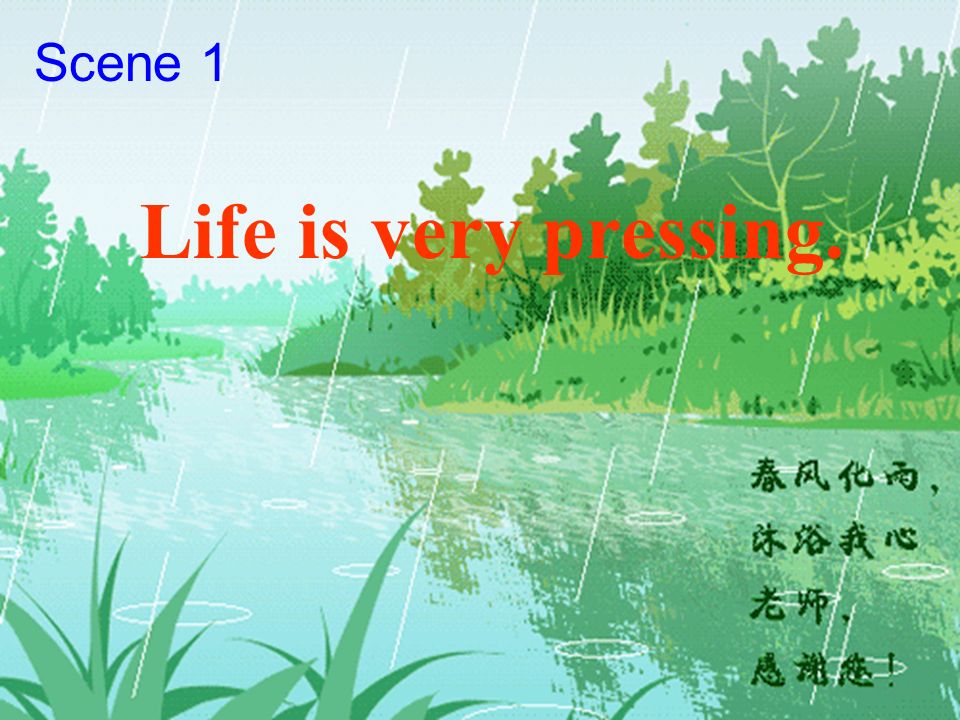 Scene 1

Life is very pressing.

春风化雨，
沐浴我心
老师，
感谢您！